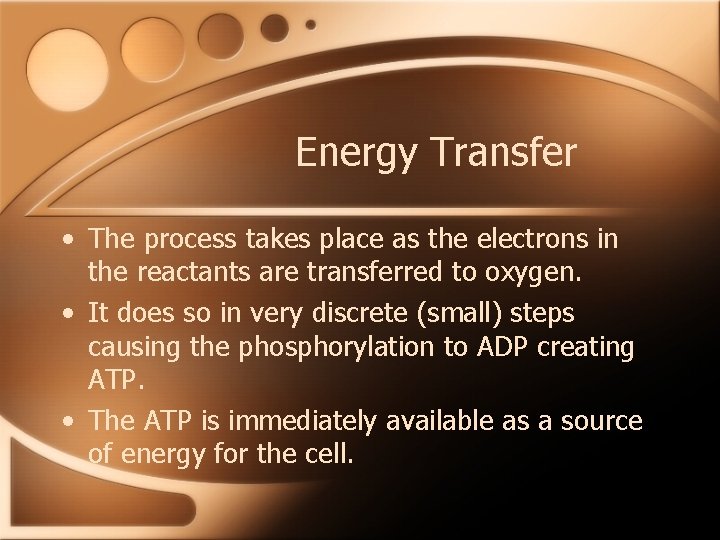 Energy Transfer

• The process takes place as the electrons in the reactants are transferred to oxygen.

• It does so in very discrete (small) steps causing the phosphorylation to ADP creating ATP.

• The ATP is immediately available as a source of energy for the cell.